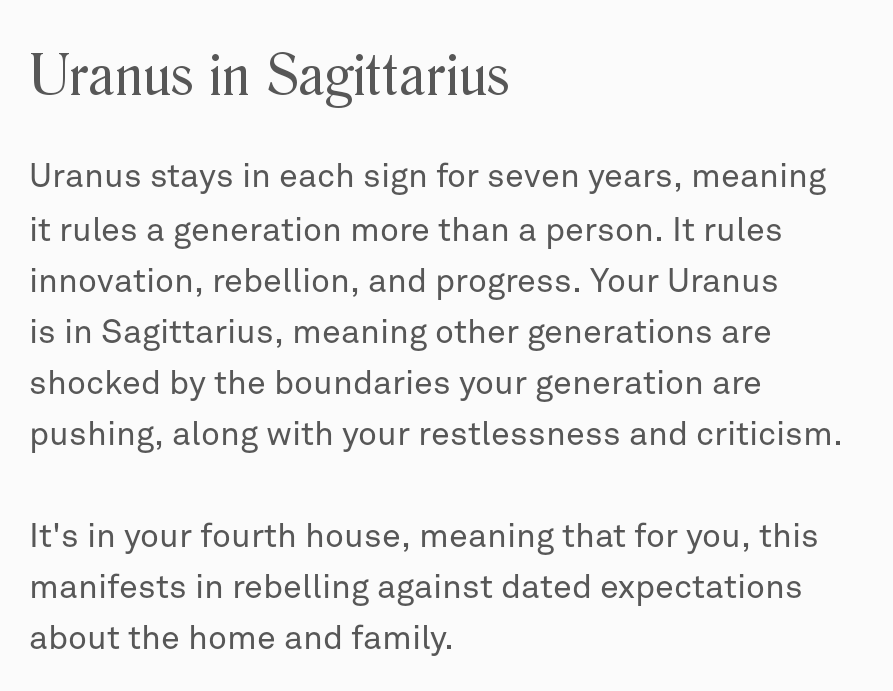 Uranus in Sagittarius

Uranus stays in each sign for seven years, meaning it rules a generation more than a person. It rules innovation, rebellion, and progress. Your Uranus is in Sagittarius, meaning other generations are shocked by the boundaries your generation are pushing, along with your restlessness and criticism.

It's in your fourth house, meaning that for you, this manifests in rebelling against dated expectations about the home and family.